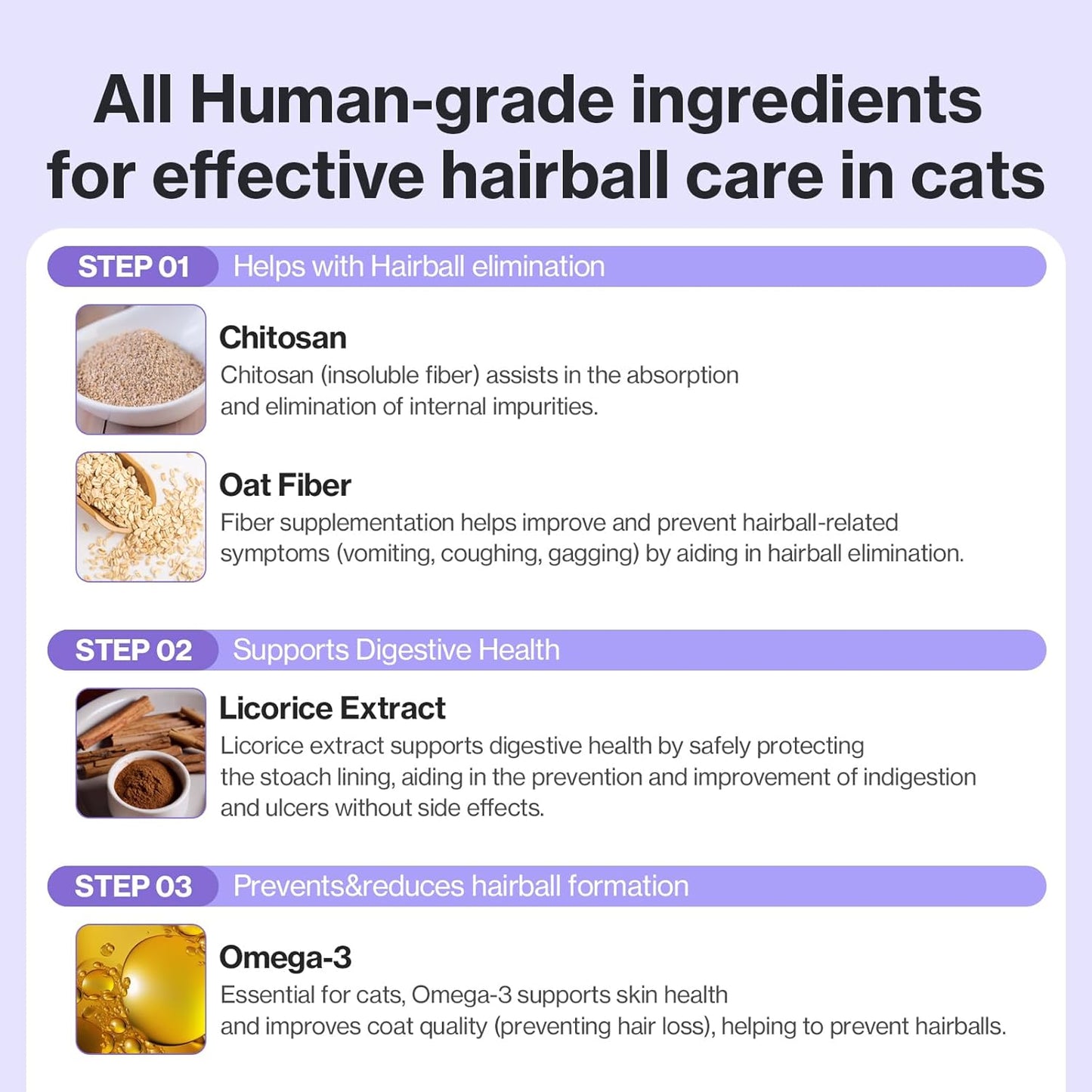 All Human-grade ingredients for effective hairball care in cats

STEP 01 Helps with Hairball elimination

Chitosan
Chitosan (insoluble fiber) assists in the absorption and elimination of internal impurities.

Oat Fiber
Fiber supplementation helps improve and prevent hairball-related symptoms (vomiting, coughing, gagging) by aiding in hairball elimination.

STEP 02 Supports Digestive Health

Licorice Extract
Licorice extract supports digestive health by safely protecting the stoach lining, aiding in the prevention and improvement of indigestion and ulcers without side effects.

STEP 03 Prevents&reduces hairball formation

Omega-3
Essential for cats, Omega-3 supports skin health and improves coat quality (preventing hair loss), helping to prevent hairballs.